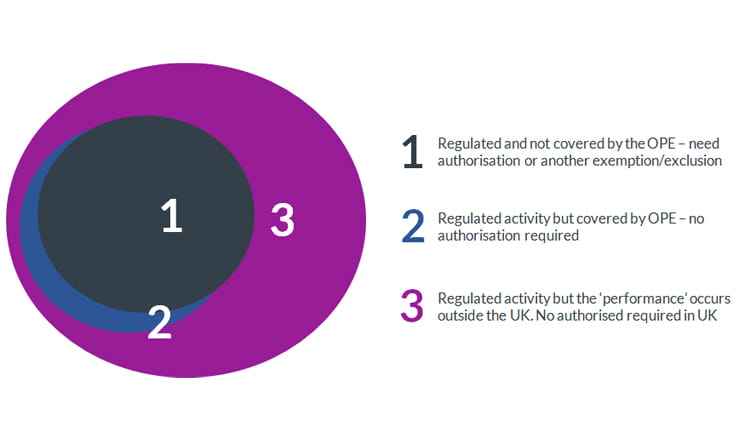 1

3

2

1 Regulated and not covered by the OPE – need authorisation or another exemption/exclusion

2 Regulated activity but covered by OPE – no authorisation required

3 Regulated activity but the 'performance' occurs outside the UK. No authorised required in UK